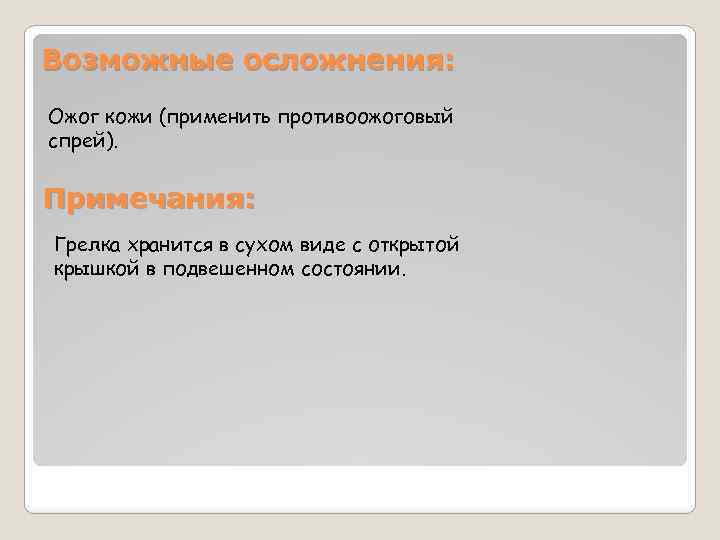 Возможные осложнения:

Ожог кожи (применить противоожоговый спрей).

Примечания:

Грелка хранится в сухом виде с открытой крышкой в подвешенном состоянии.